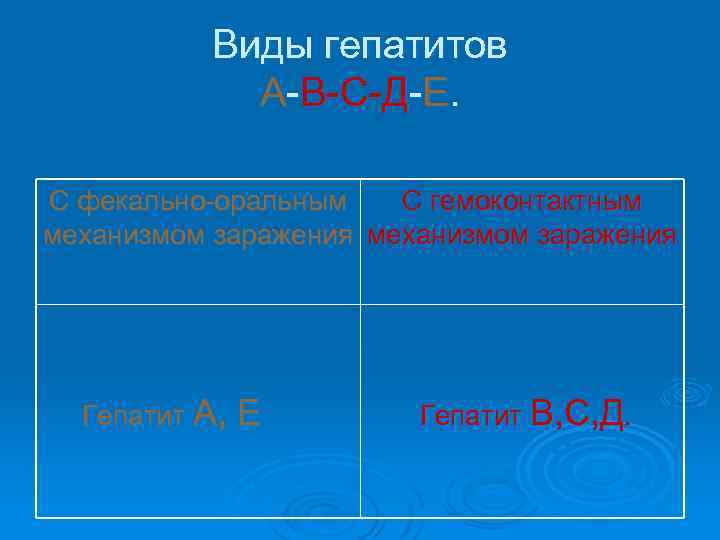 Виды гепатитов
А-В-С-Д-Е.

| С фекально-оральным механизмом заражения | С гемоконтактным механизмом заражения |
|---|---|
| Гепатит А, Е | Гепатит В,С,Д. |